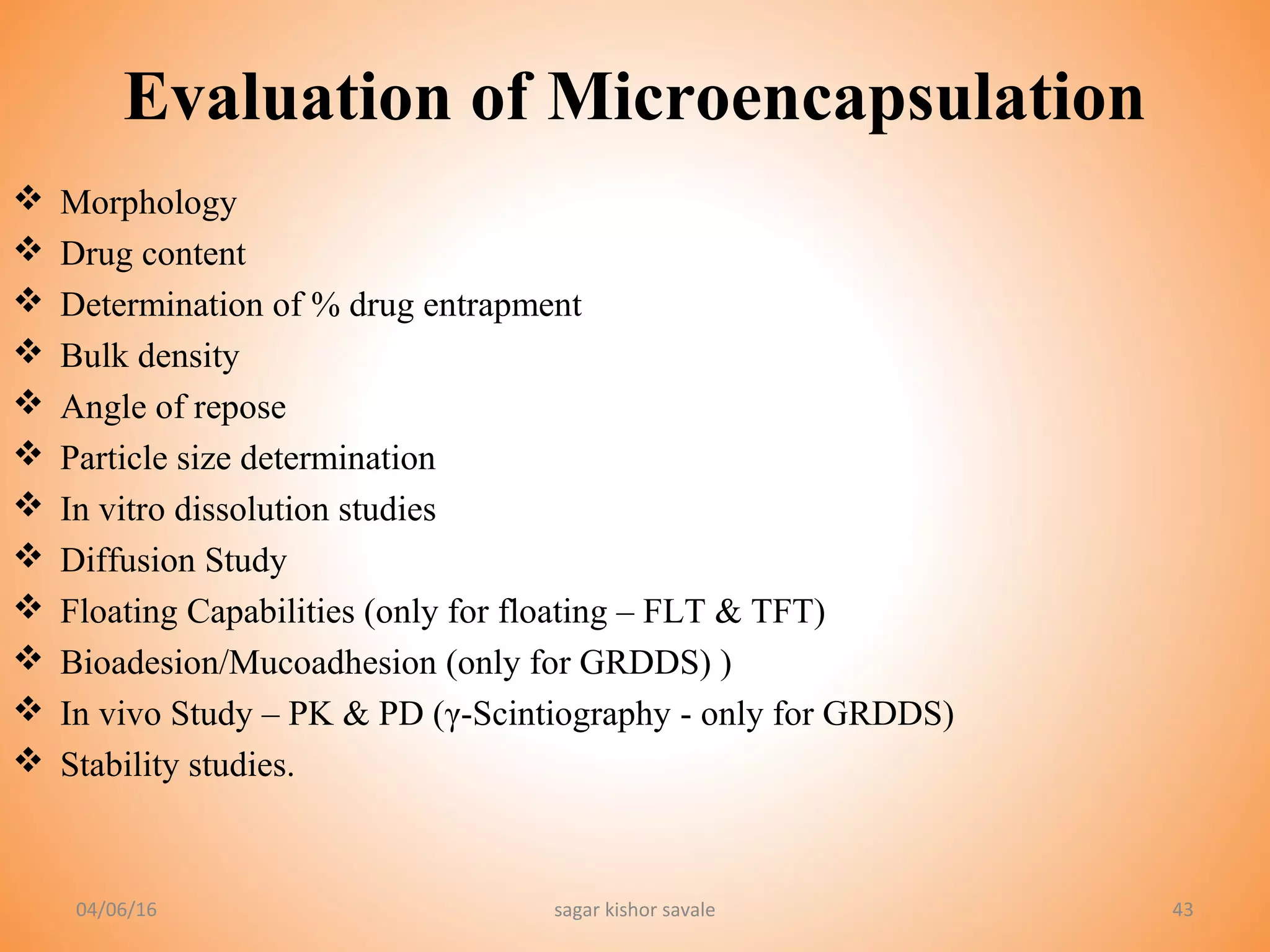 Evaluation of Microencapsulation

❖ Morphology
❖ Drug content
❖ Determination of % drug entrapment
❖ Bulk density
❖ Angle of repose
❖ Particle size determination
❖ In vitro dissolution studies
❖ Diffusion Study
❖ Floating Capabilities (only for floating – FLT & TFT)
❖ Bioadesion/Mucoadhesion (only for GRDDS) )
❖ In vivo Study – PK & PD (γ-Scintiography - only for GRDDS)
❖ Stability studies.

04/06/16 sagar kishor savale 43